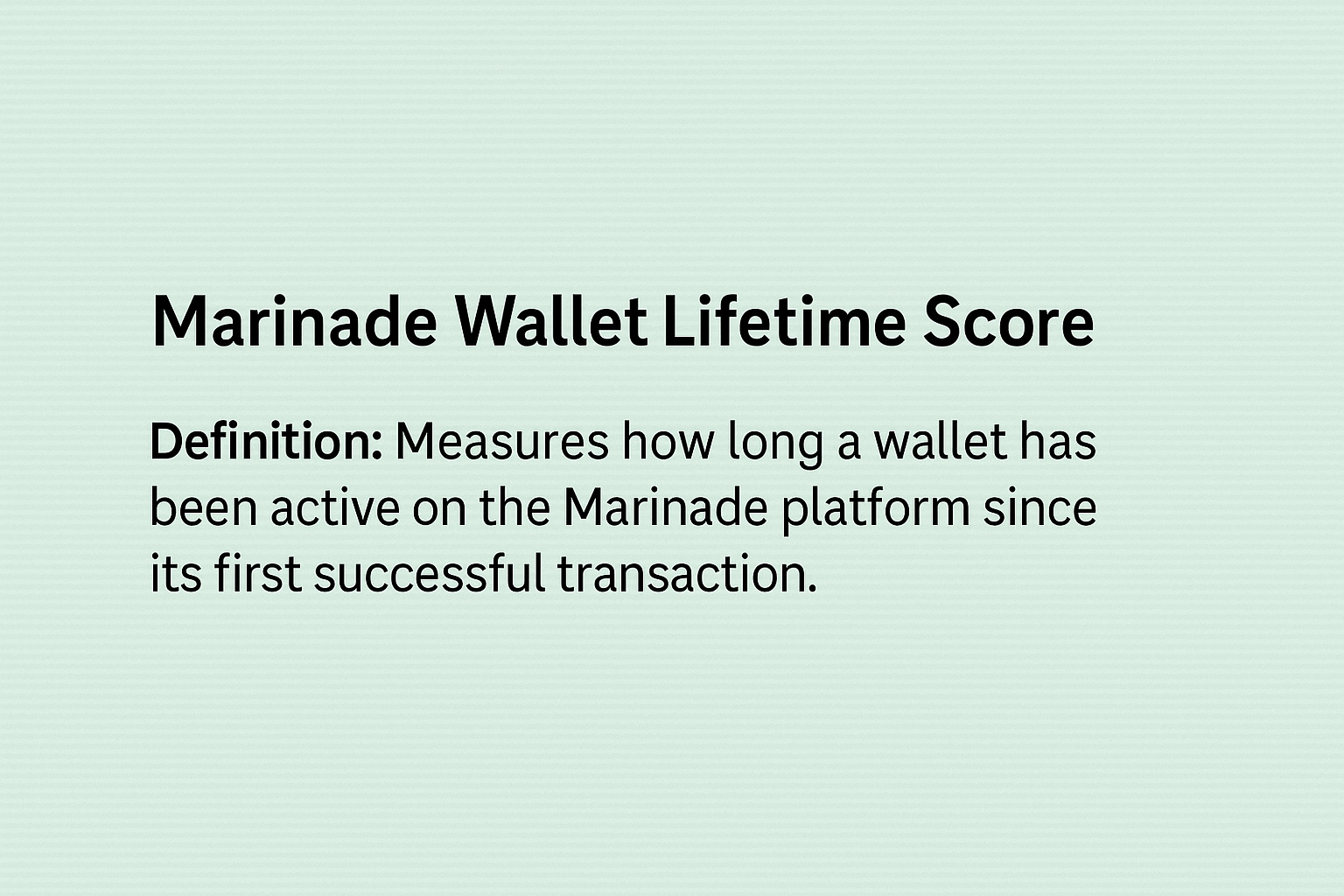 Marinade Wallet Lifetime Score

Definition: Measures how long a wallet has been active on the Marinade platform since its first successful transaction.